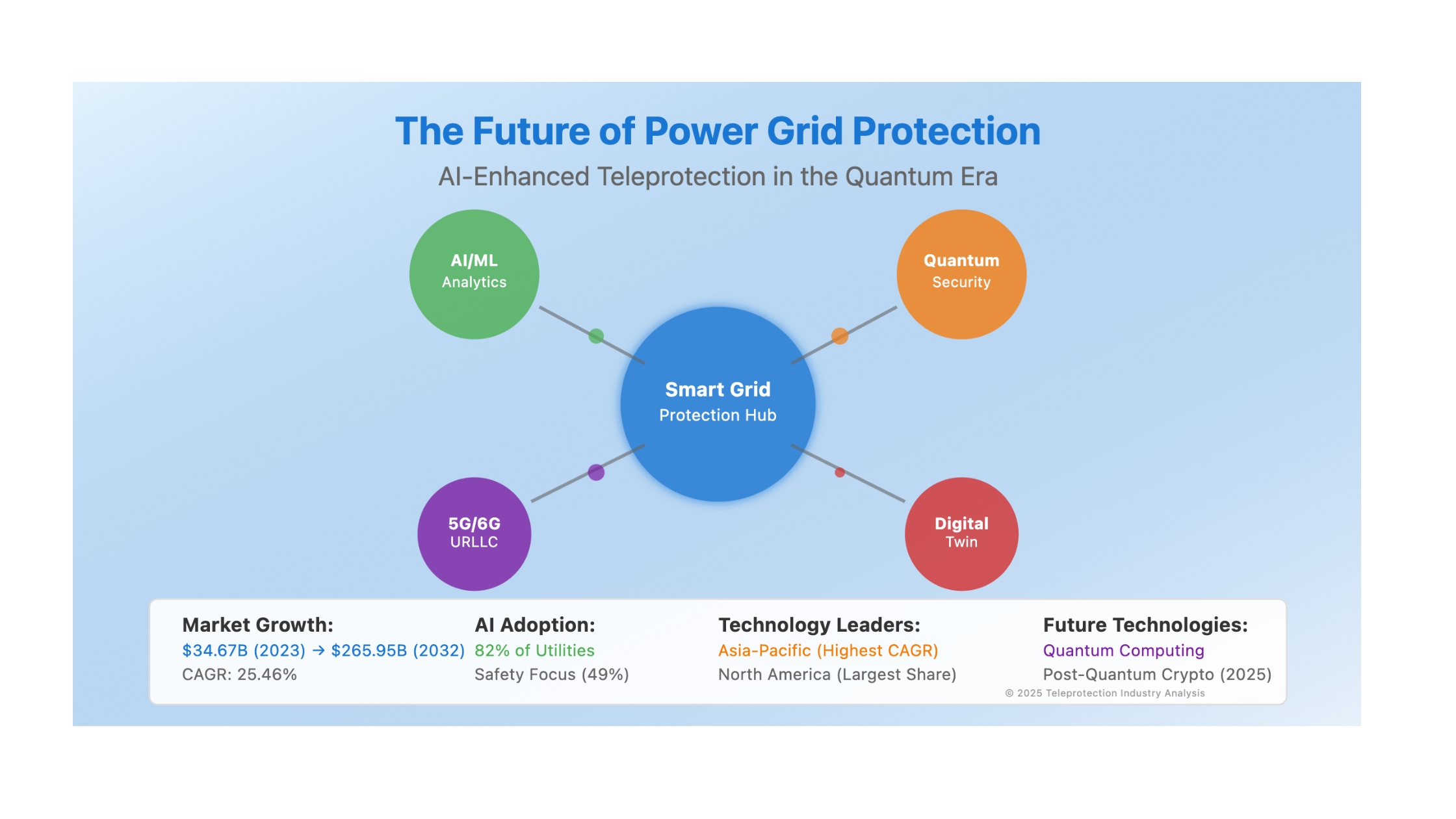 The Future of Power Grid Protection

AI-Enhanced Teleprotection in the Quantum Era

AI/ML
Analytics

Quantum
Security

Smart Grid
Protection Hub

5G/6G
URLLC

Digital
Twin

Market Growth:
\$34.67B (2023) → \$265.95B (2032)
CAGR: 25.46%

AI Adoption:
82% of Utilities
Safety Focus (49%)

Technology Leaders:
Asia-Pacific (Highest CAGR)
North America (Largest Share)

Future Technologies:
Quantum Computing
Post-Quantum Crypto (2025)

© 2025 Teleprotection Industry Analysis